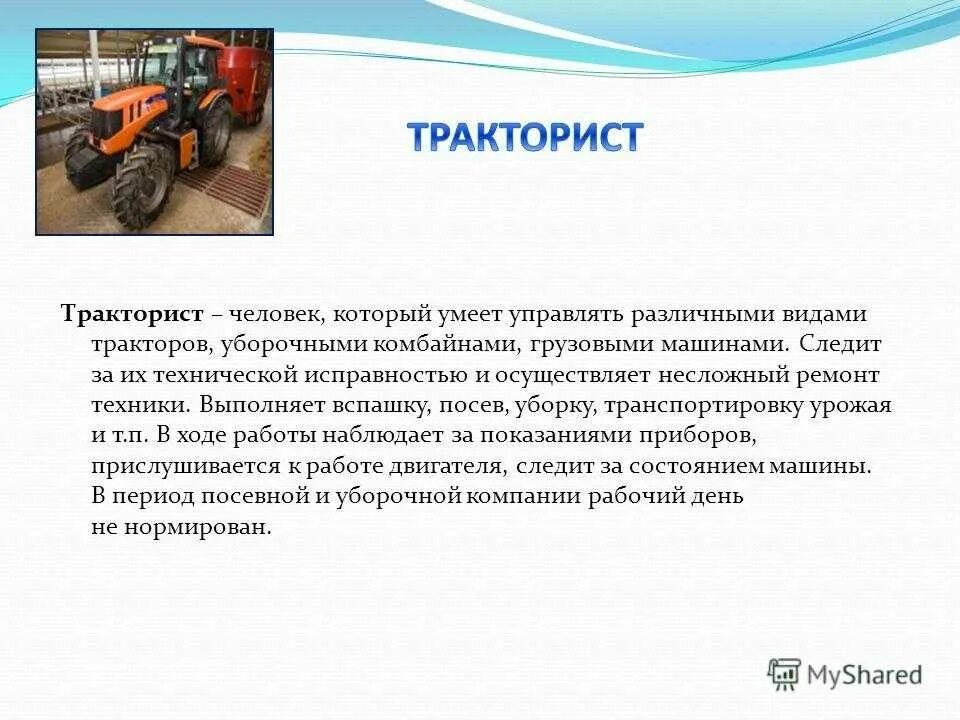 ТРАКТОРИСТ

Тракторист – человек, который умеет управлять различными видами тракторов, уборочными комбайнами, грузовыми машинами. Следит за их технической исправностью и осуществляет несложный ремонт техники. Выполняет вспашку, посев, уборку, транспортировку урожая и т.п. В ходе работы наблюдает за показаниями приборов, прислушивается к работе двигателя, следит за состоянием машины. В период посевной и уборочной компании рабочий день не нормирован.

MyShared